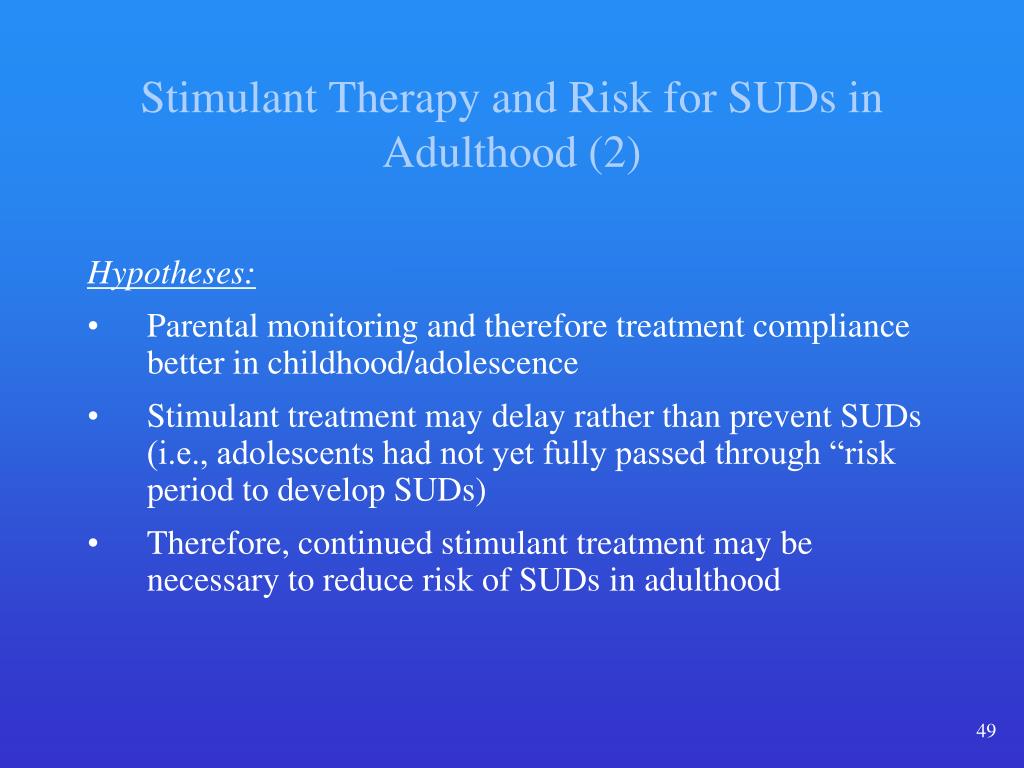 Stimulant Therapy and Risk for SUDs in Adulthood (2)

Hypotheses:

• Parental monitoring and therefore treatment compliance better in childhood/adolescence

• Stimulant treatment may delay rather than prevent SUDs (i.e., adolescents had not yet fully passed through “risk period to develop SUDs)

• Therefore, continued stimulant treatment may be necessary to reduce risk of SUDs in adulthood

49